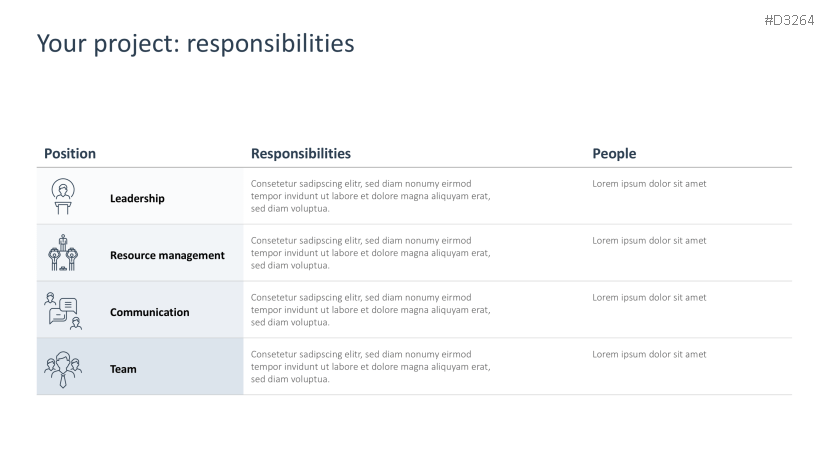 #D3264

Your project: responsibilities

| Position | Responsibilities | People |
|---|---|---|
| Leadership | Consetetur sadipscing elitr, sed diam nonumy eirmod tempor invidunt ut labore et dolore magna aliquyam erat, sed diam voluptua. | Lorem ipsum dolor sit amet |
| Resource management | Consetetur sadipscing elitr, sed diam nonumy eirmod tempor invidunt ut labore et dolore magna aliquyam erat, sed diam voluptua. | Lorem ipsum dolor sit amet |
| Communication | Consetetur sadipscing elitr, sed diam nonumy eirmod tempor invidunt ut labore et dolore magna aliquyam erat, sed diam voluptua. | Lorem ipsum dolor sit amet |
| Team | Consetetur sadipscing elitr, sed diam nonumy eirmod tempor invidunt ut labore et dolore magna aliquyam erat, sed diam voluptua. | Lorem ipsum dolor sit amet |